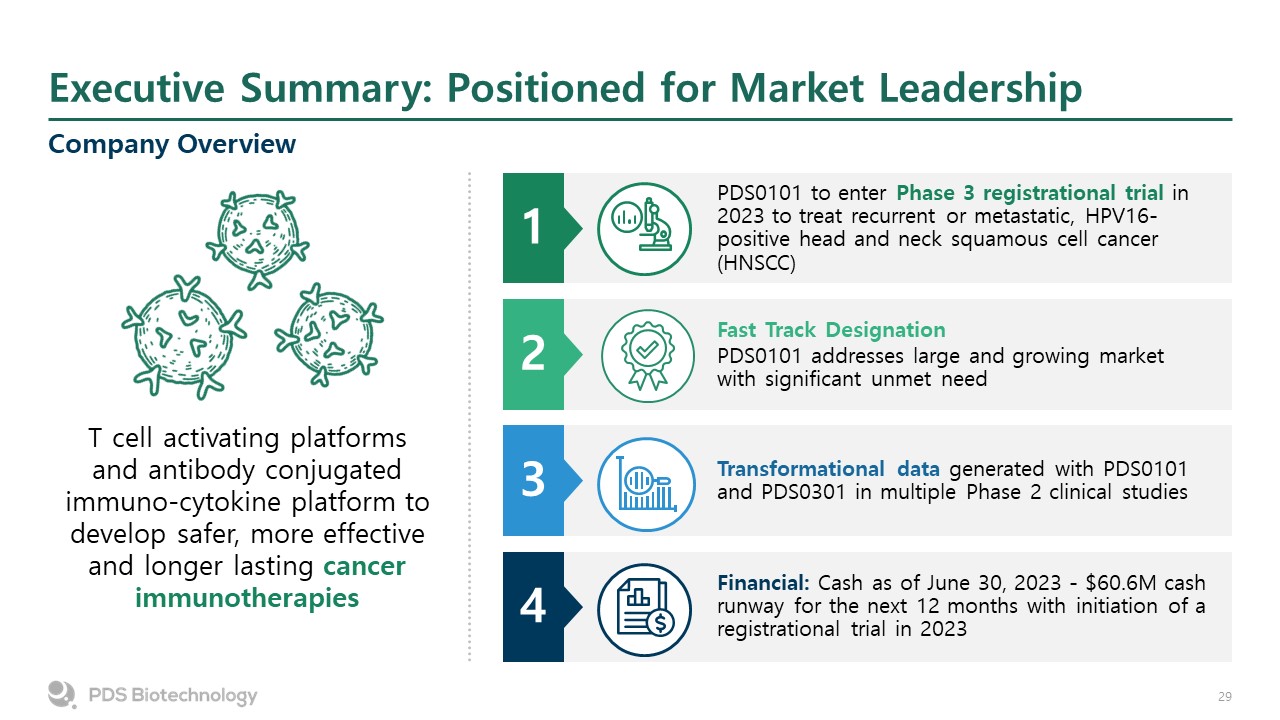 Executive Summary: Positioned for Market Leadership

Company Overview

T cell activating platforms and antibody conjugated immuno-cytokine platform to develop safer, more effective and longer lasting cancer immunotherapies

1

PDS0101 to enter Phase 3 registrational trial in 2023 to treat recurrent or metastatic, HPV16-positive head and neck squamous cell cancer (HNSCC)

2

Fast Track Designation
PDS0101 addresses large and growing market with significant unmet need

3

Transformational data generated with PDS0101 and PDS0301 in multiple Phase 2 clinical studies

4

Financial: Cash as of June 30, 2023 - $60.6M cash runway for the next 12 months with initiation of a registrational trial in 2023

PDS Biotechnology

29